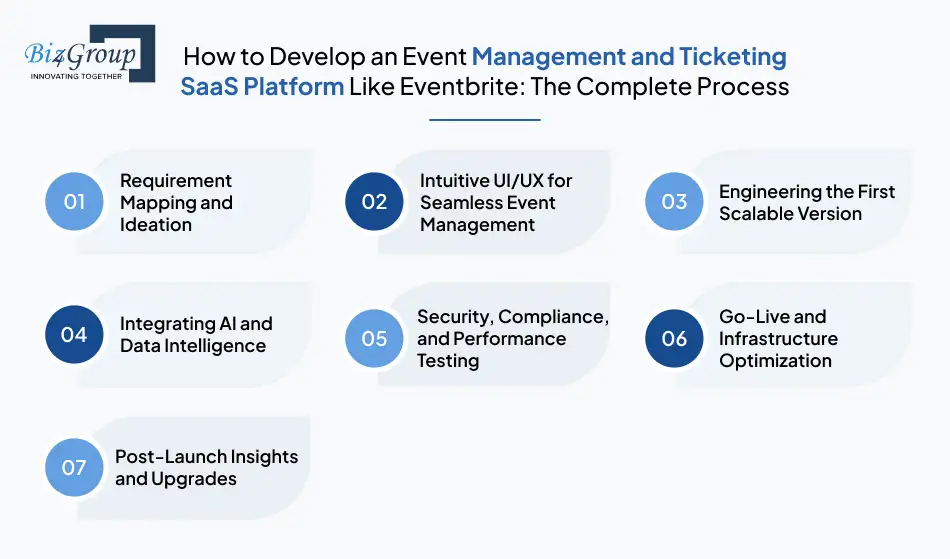 Biz4Group
INNOVATING TOGETHER

How to Develop an Event Management and Ticketing SaaS Platform Like Eventbrite: The Complete Process

01 Requirement Mapping and Ideation

02 Intuitive UI/UX for Seamless Event Management

03 Engineering the First Scalable Version

04 Integrating AI and Data Intelligence

05 Security, Compliance, and Performance Testing

06 Go-Live and Infrastructure Optimization

07 Post-Launch Insights and Upgrades